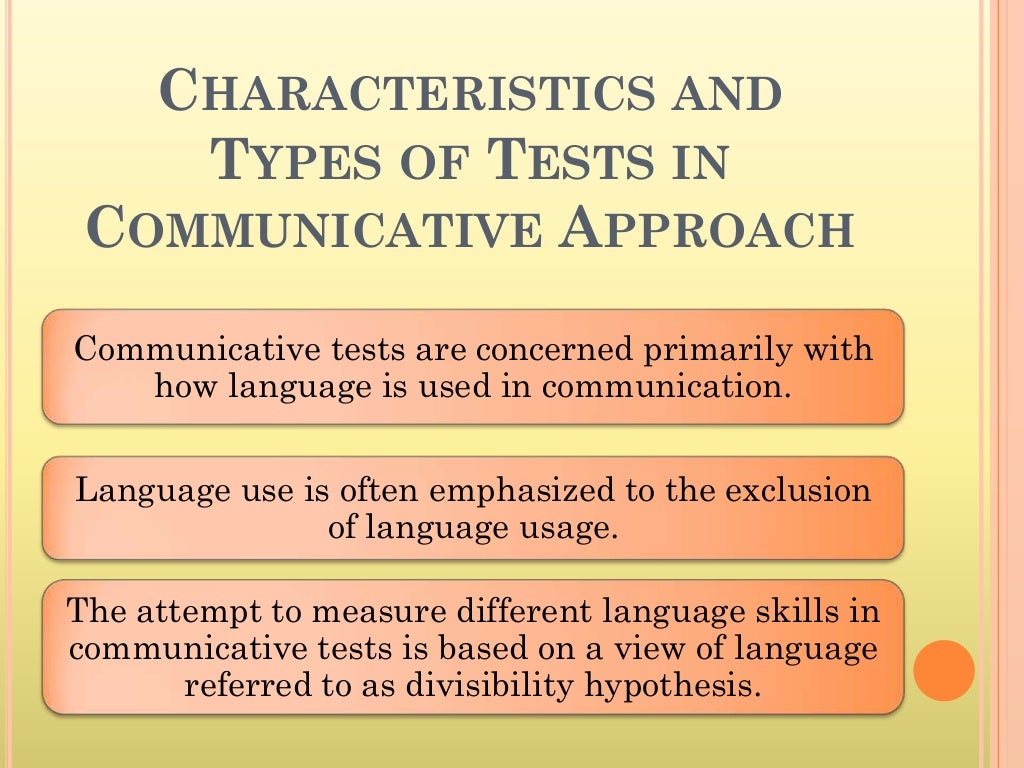 CHARACTERISTICS AND TYPES OF TESTS IN COMMUNICATIVE APPROACH

Communicative tests are concerned primarily with how language is used in communication.

Language use is often emphasized to the exclusion of language usage.

The attempt to measure different language skills in communicative tests is based on a view of language referred to as divisibility hypothesis.